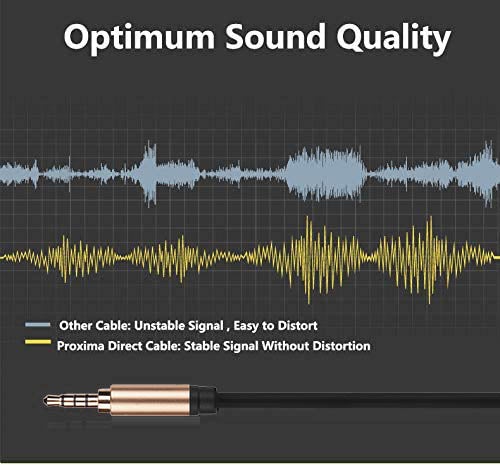 Optimum Sound Quality

Other Cable: Unstable Signal , Easy to Distort

Proxima Direct Cable: Stable Signal Without Distortion